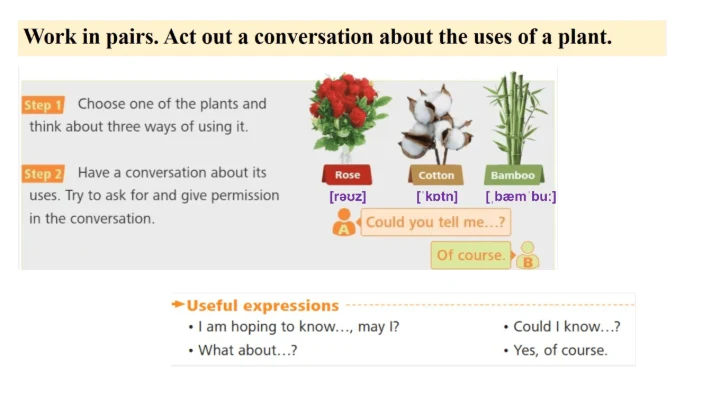 Work in pairs. Act out a conversation about the uses of a plant.

Step 1 Choose one of the plants and think about three ways of using it.

Step 2 Have a conversation about its uses. Try to ask for and give permission in the conversation.

Rose
[rəʊz]

Cotton
[ˈkɒtn]

Bamboo
[ˌbæmˈbuː]

A Could you tell me...?

Of course. B

Useful expressions
• I am hoping to know..., may I?
• What about...?
• Could I know...?
• Yes, of course.